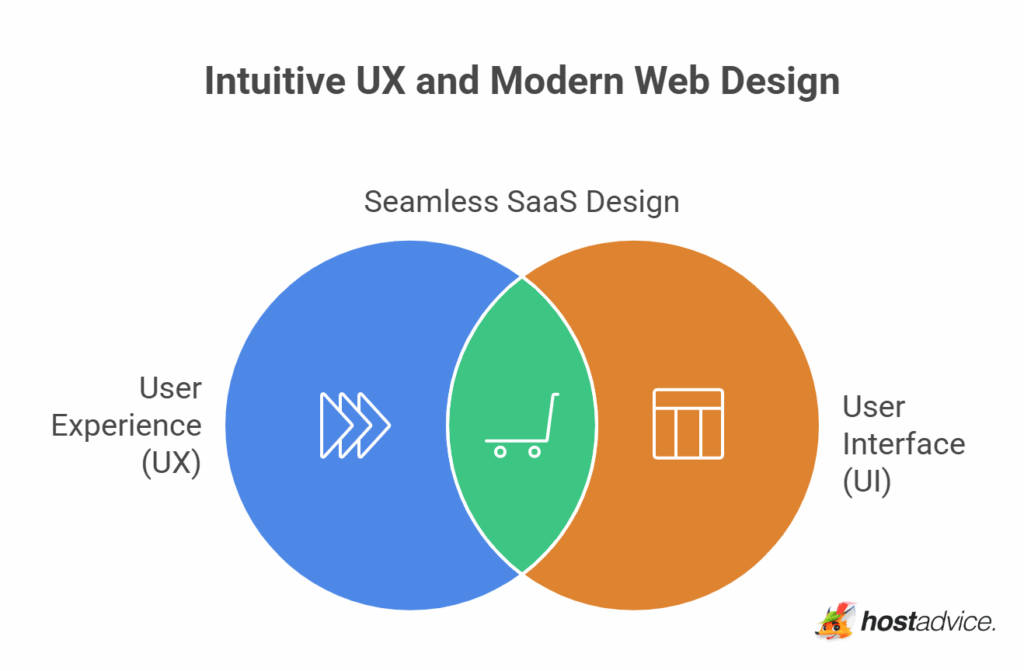 Intuitive UX and Modern Web Design

Seamless SaaS Design

User Experience (UX)

User Interface (UI)

hostadvice.